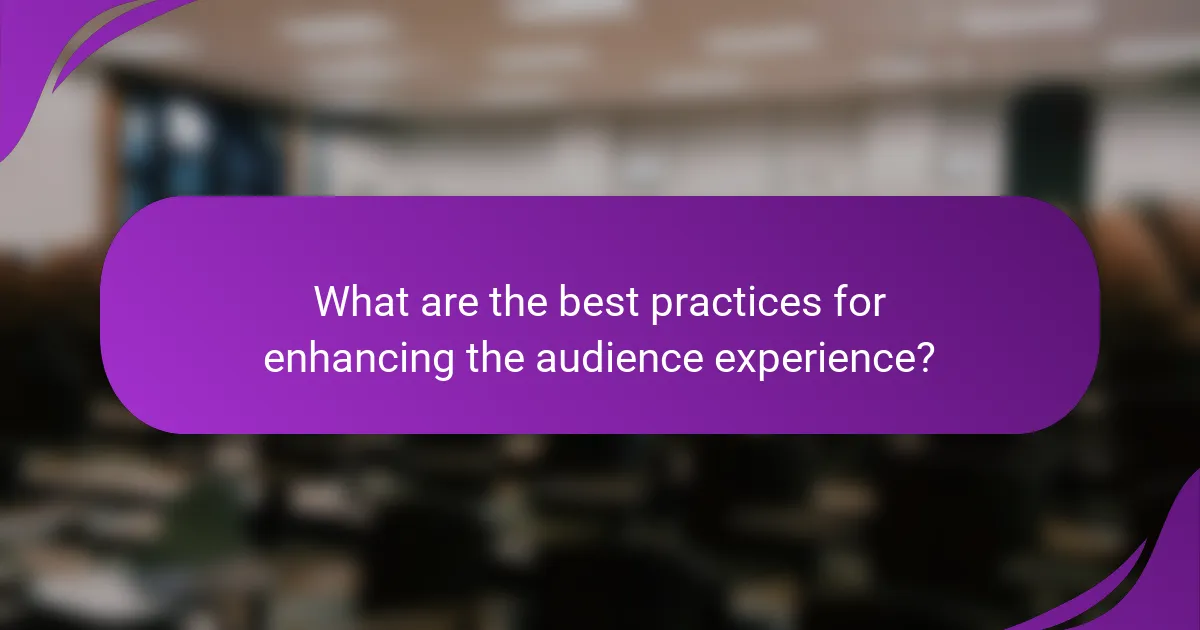 What are the best practices for enhancing the audience experience?